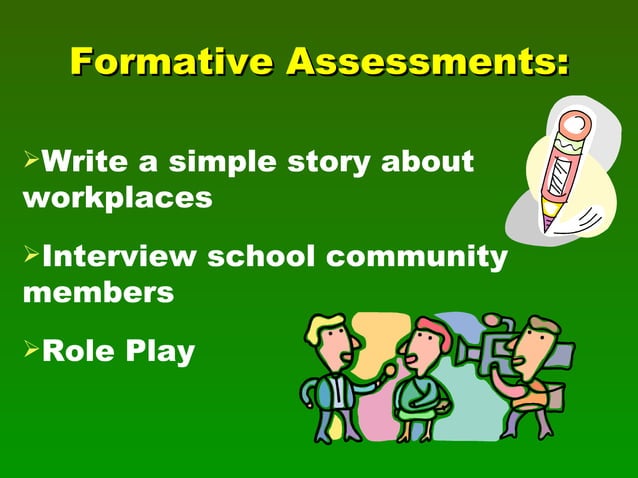 Formative Assessments:

➢Write a simple story about workplaces

➢Interview school community members

➢Role Play